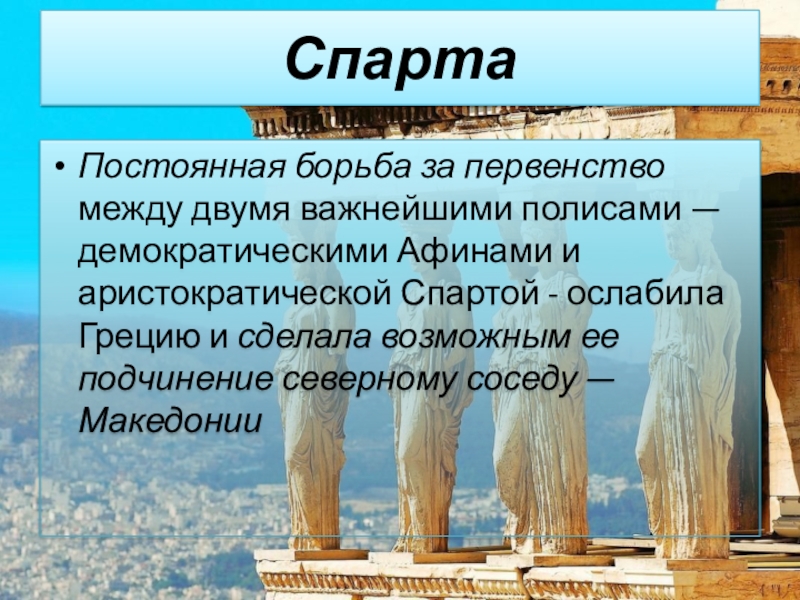 Спарта

• Постоянная борьба за первенство между двумя важнейшими полисами — демократическими Афинами и аристократической Спартой - ослабила Грецию и сделала возможным ее подчинение северному соседу — Македонии